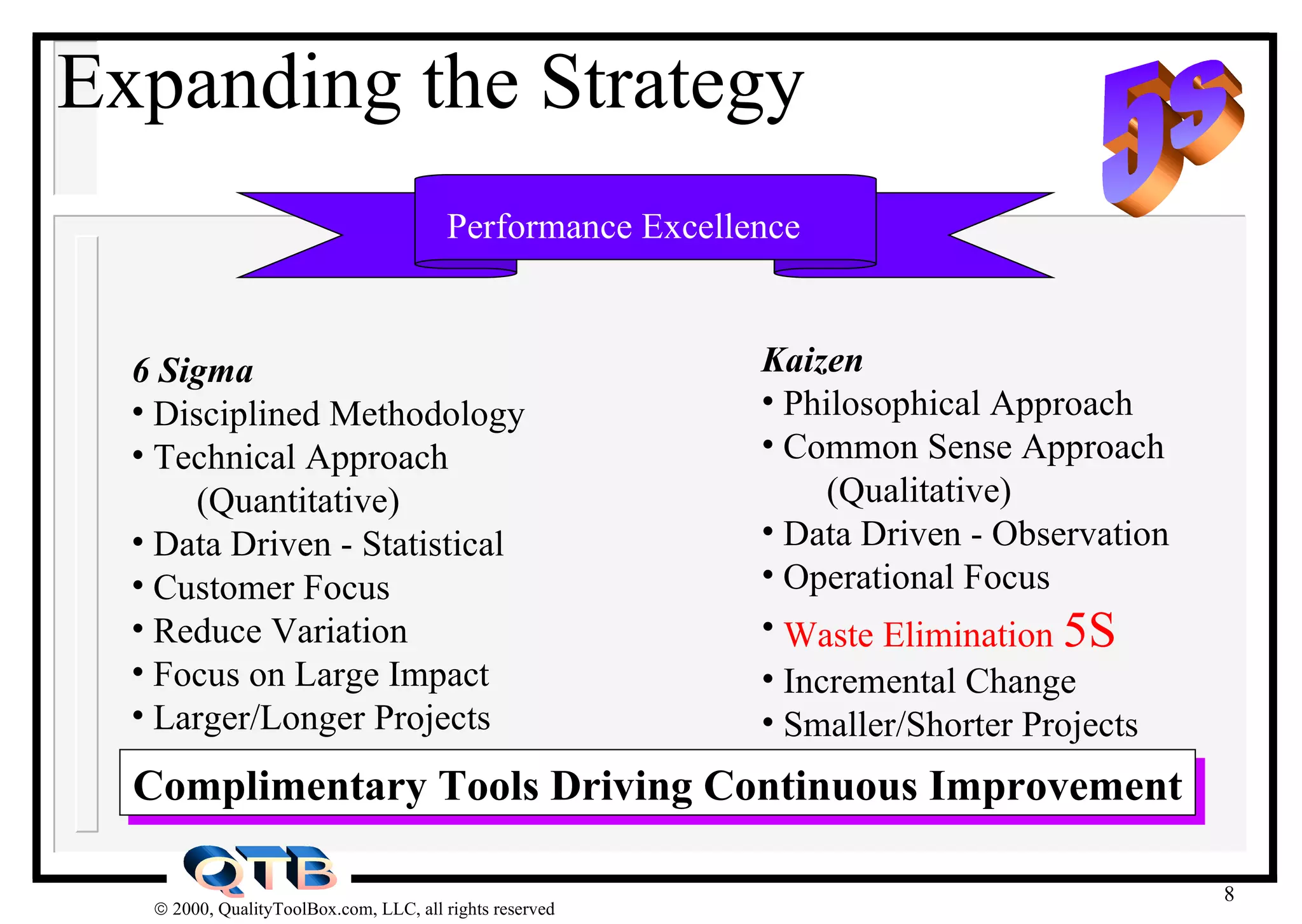 Expanding the Strategy

5S

Performance Excellence

6 Sigma
• Disciplined Methodology
• Technical Approach (Quantitative)
• Data Driven - Statistical
• Customer Focus
• Reduce Variation
• Focus on Large Impact
• Larger/Longer Projects

Kaizen
• Philosophical Approach
• Common Sense Approach (Qualitative)
• Data Driven - Observation
• Operational Focus
• Waste Elimination 5S
• Incremental Change
• Smaller/Shorter Projects

Complimentary Tools Driving Continuous Improvement

QTB

© 2000, QualityToolBox.com, LLC, all rights reserved

8